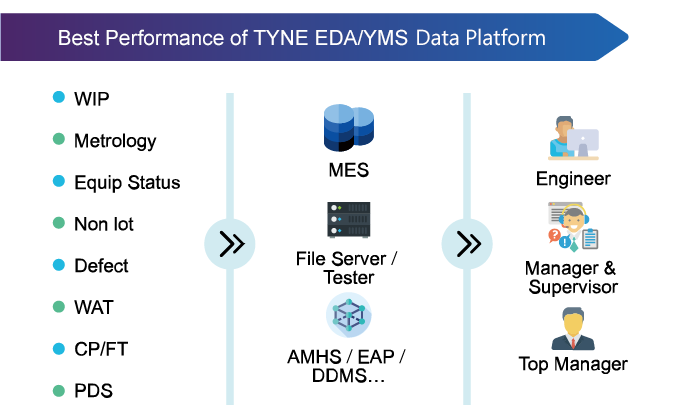 Best Performance of TYNE EDA/YMS Data Platform

WIP
Metrology
Equip Status
Non lot
Defect
WAT
CP/FT
PDS

MES

File Server / Tester

AMHS / EAP / DDMS...

Engineer

Manager & Supervisor

Top Manager